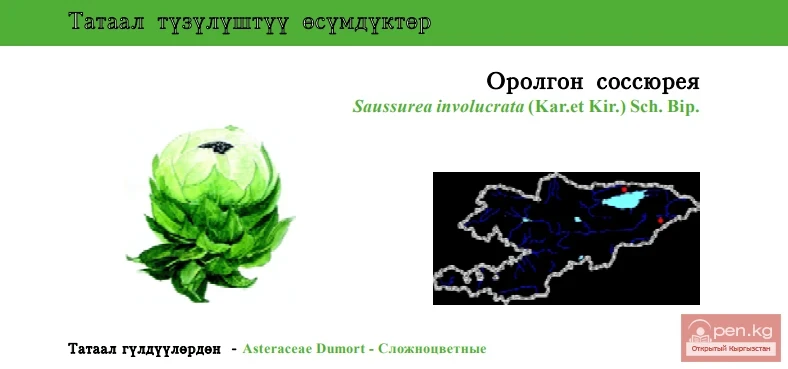 Татаал түзүлүштүү өсүмдүктөр

Оролгон соссюрея
Saussurea involucrata (Kar.et Kir.) Sch. Bip.

Татаал гүлдүүлөрдөн - Asteraceae Dumort - Сложноцветные

open.kg
Открытый Кыргызстан